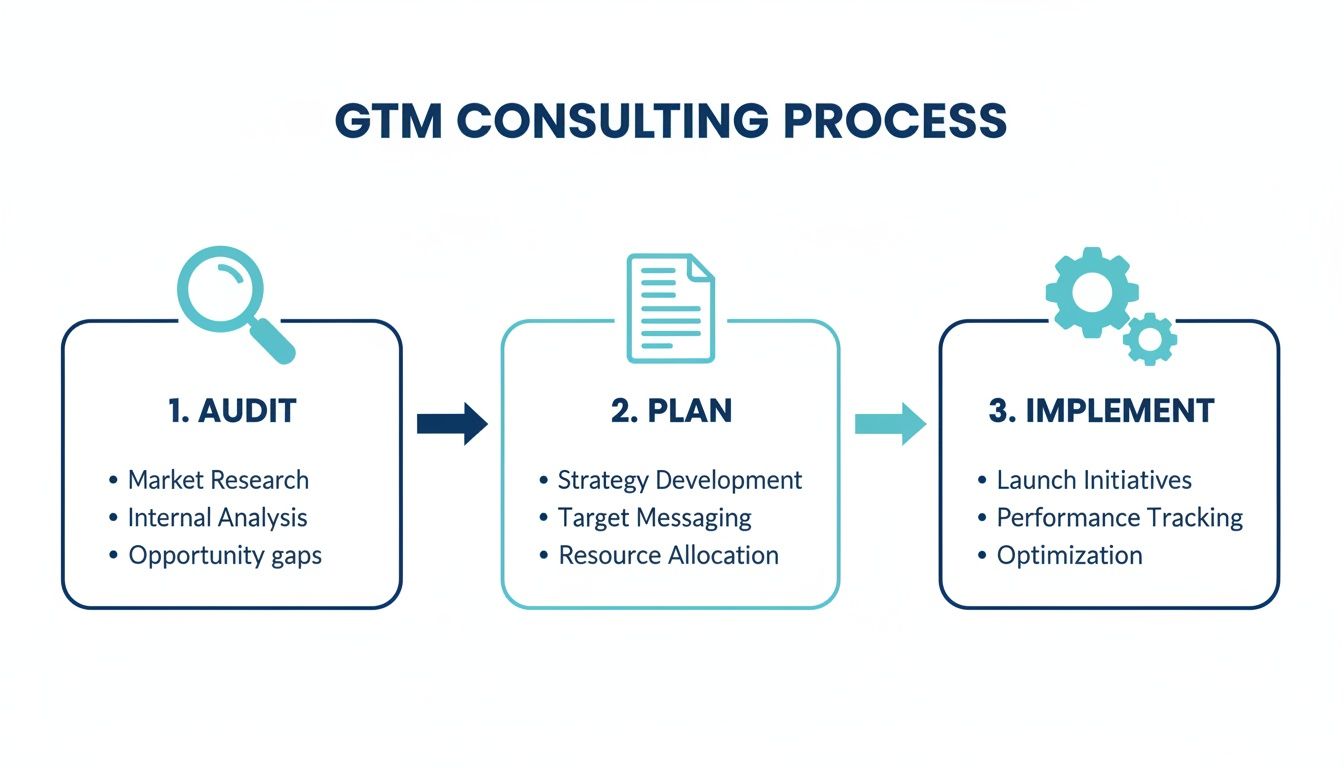 GTM CONSULTING PROCESS

1. AUDIT
• Market Research
• Internal Analysis
• Opportunity gaps

2. PLAN
• Strategy Development
• Target Messaging
• Resource Allocation

3. IMPLEMENT
• Launch Initiatives
• Performance Tracking
• Optimization